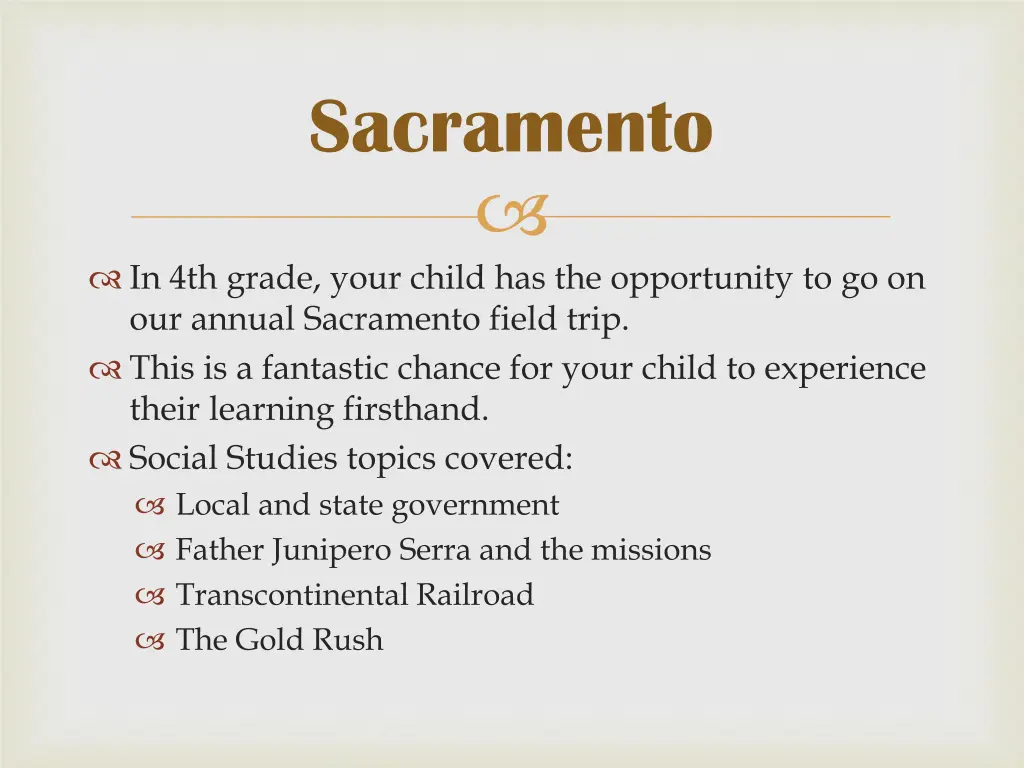 Sacramento

In 4th grade, your child has the opportunity to go on our annual Sacramento field trip.

This is a fantastic chance for your child to experience their learning firsthand.

Social Studies topics covered:

Local and state government

Father Junipero Serra and the missions

Transcontinental Railroad

The Gold Rush